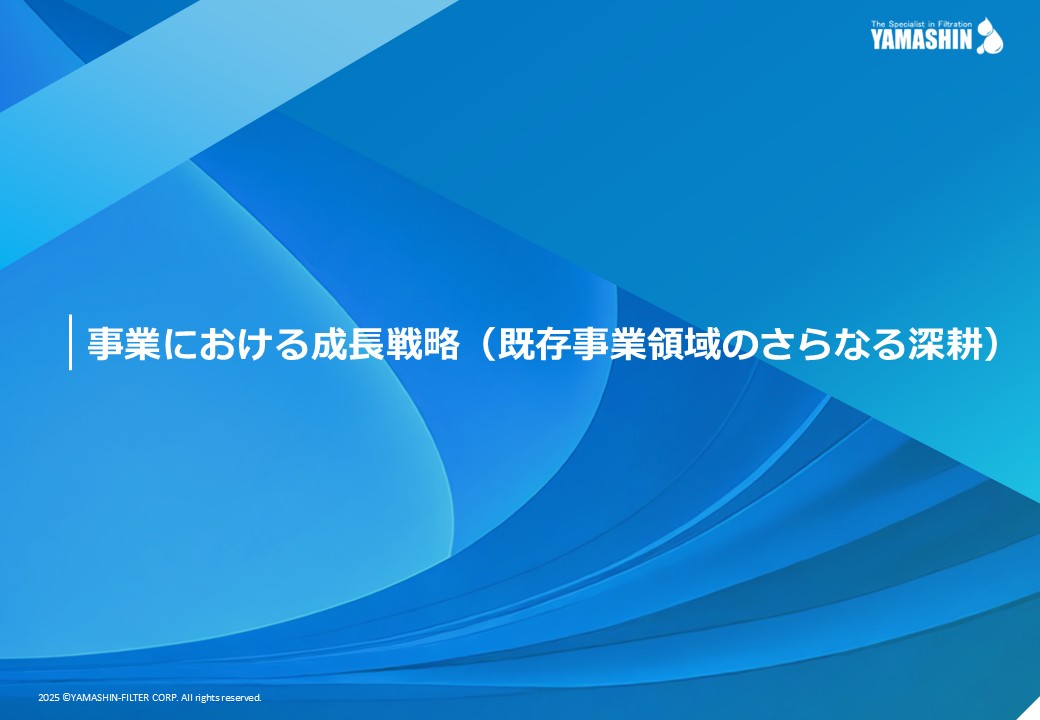 The Specialist in Filtration
YAMASHIN

事業における成長戦略（既存事業領域のさらなる深耕）

2025 ©YAMASHIN-FILTER CORP. All rights reserved.